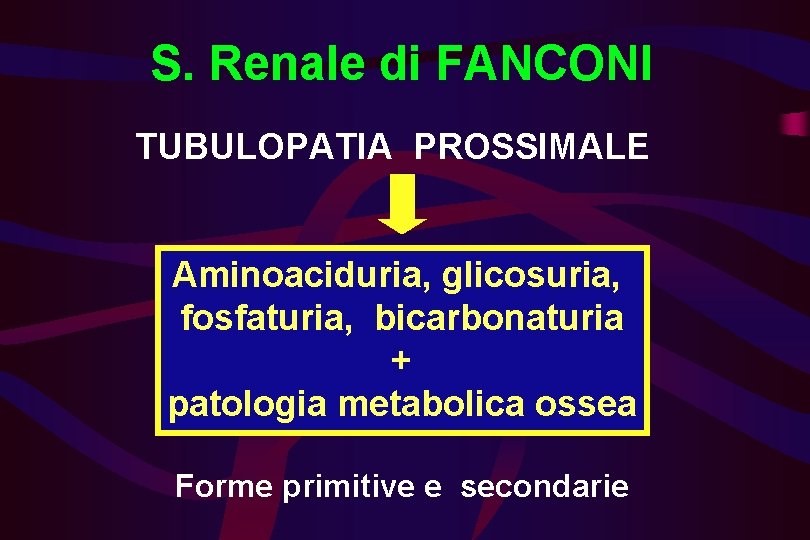 S. Renale di FANCONI

TUBULOPATIA PROSSIMALE

Aminoaciduria, glicosuria, fosfaturia, bicarbonaturia
+
patologia metabolica ossea

Forme primitive e secondarie